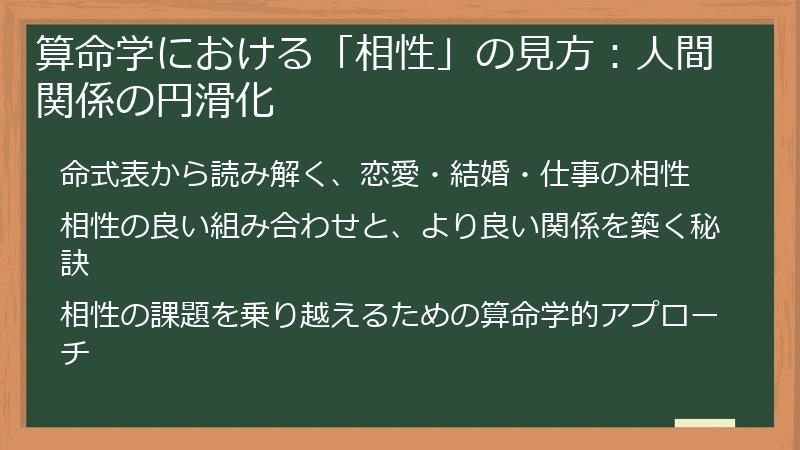 算命学における「相性」の見方：人間関係の円滑化

命式表から読み解く、恋愛・結婚・仕事の相性

相性の良い組み合わせと、より良い関係を築く秘訣

相性の課題を乗り越えるための算命学的アプローチ